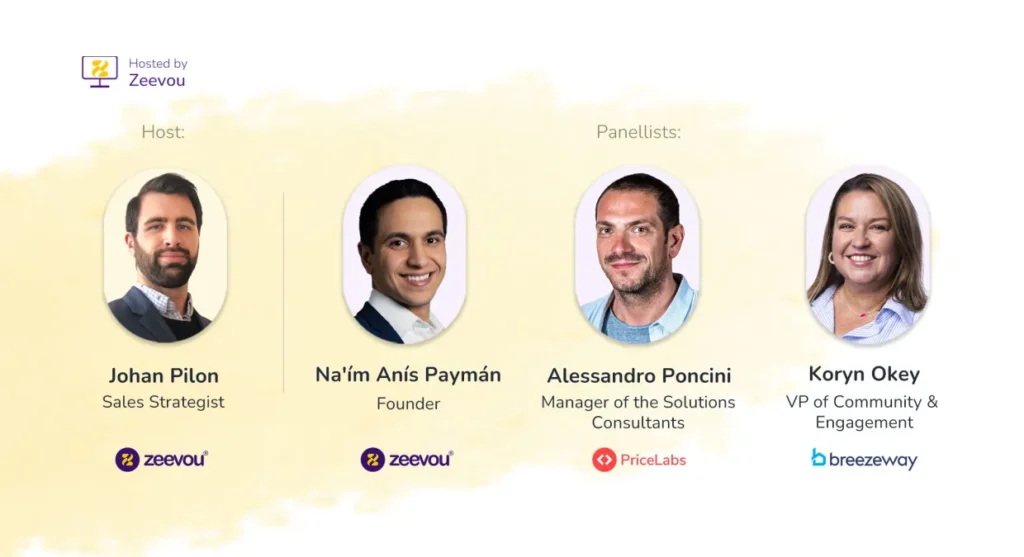 Hosted by
Zeevou

Host:

Johan Pilon
Sales Strategist

zeevou

Panellists:

Na'ím Anís Paymán
Founder

zeevou

Alessandro Poncini
Manager of the Solutions Consultants

PriceLabs

Koryn Okey
VP of Community & Engagement

breezeway